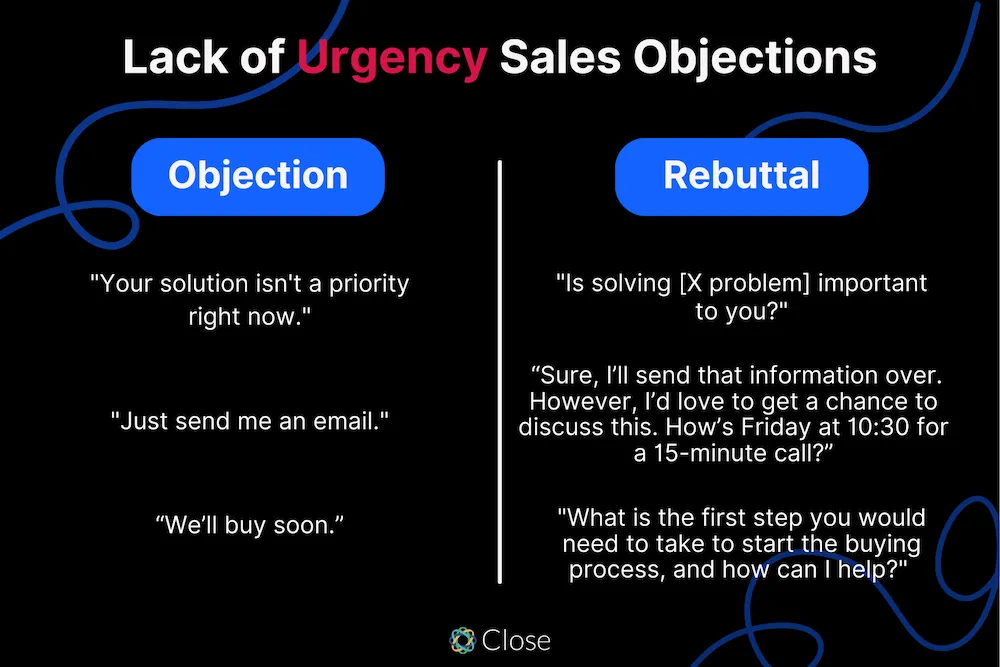 Lack of Urgency Sales Objections

Objection

"Your solution isn't a priority right now."

"Just send me an email."

“We’ll buy soon.”

Rebuttal

"Is solving [X problem] important to you?"

“Sure, I’ll send that information over. However, I’d love to get a chance to discuss this. How’s Friday at 10:30 for a 15-minute call?”

"What is the first step you would need to take to start the buying process, and how can I help?"

Close